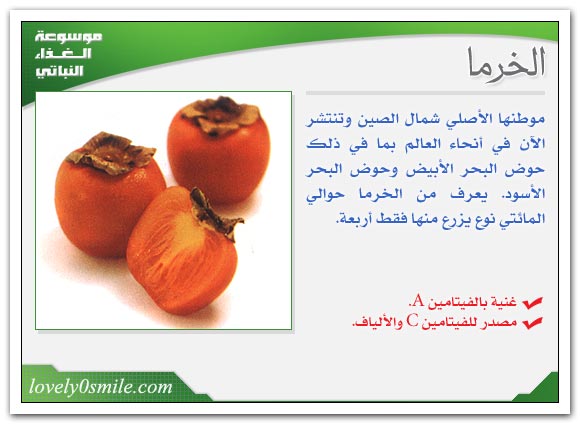 موسوعة الغذاء النباتي

الخرما

موطنها الأصلي شمال الصين وتنتشر الآن في أنحاء العالم بما في ذلك حوض البحر الأبيض وحوض البحر الأسود. يعرف من الخرما حوالي المائتي نوع يزرع منها فقط أربعة.

غنية بالفيتامين A.
مصدر للفيتامين C والألياف.

lovely0smile.com